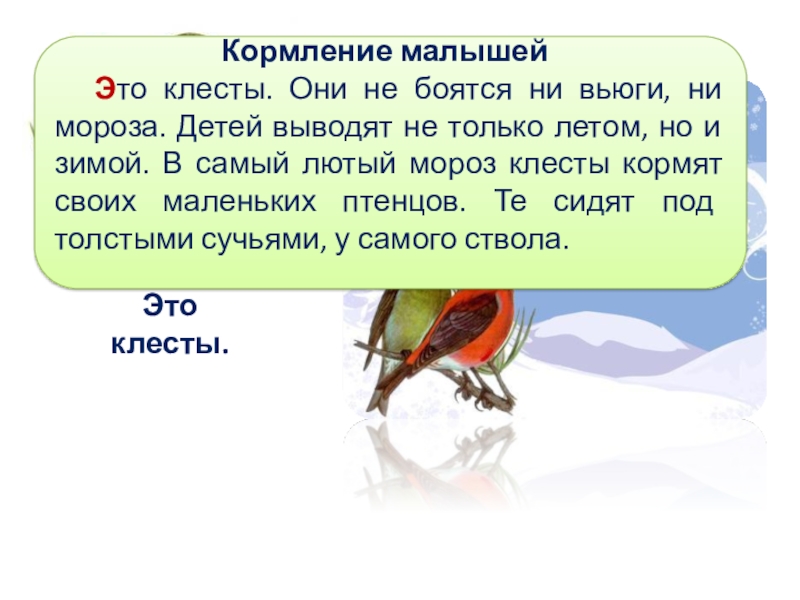 Кормление малышей

Это клесты. Они не боятся ни вьюги, ни мороза. Детей выводят не только летом, но и зимой. В самый лютый мороз клесты кормят своих маленьких птенцов. Те сидят под толстыми сучьями, у самого ствола.

Это клесты.